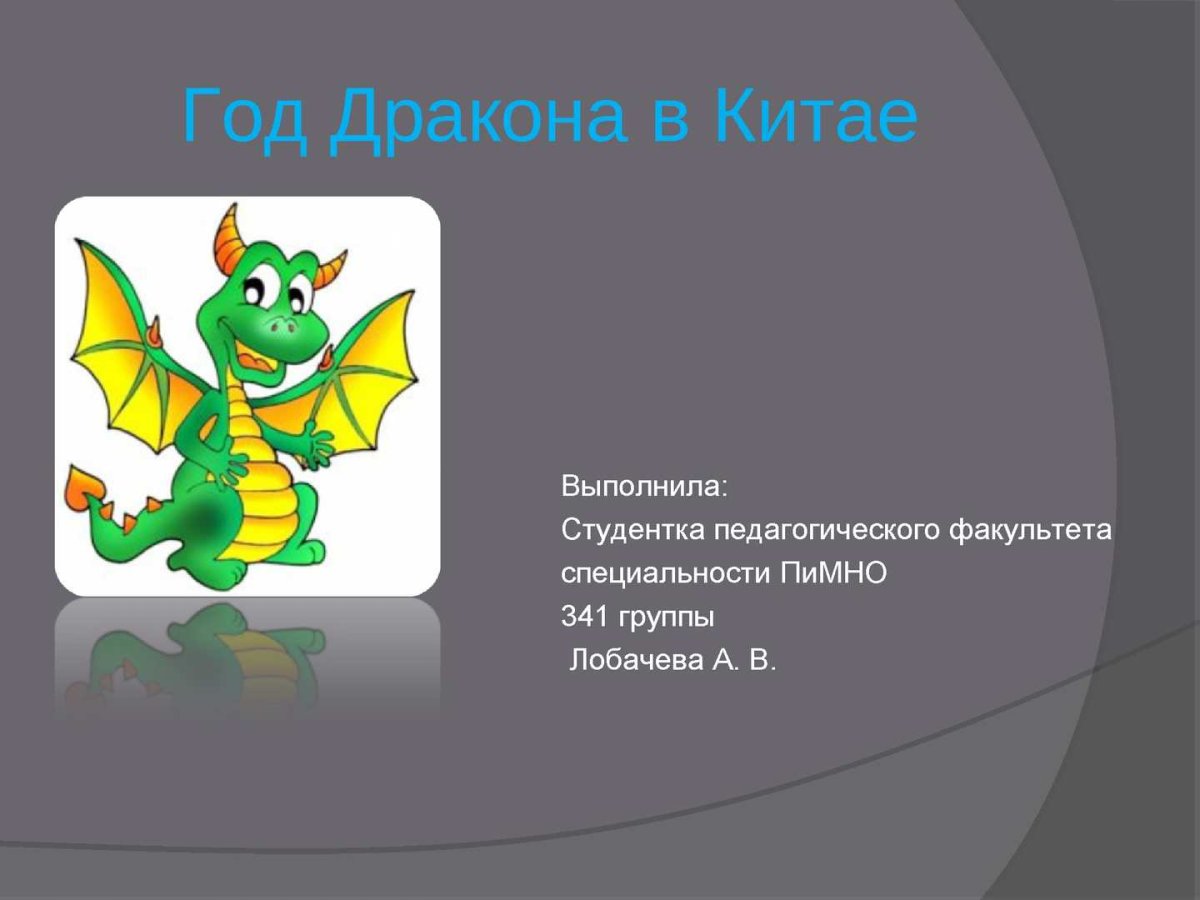 Год Дракона в Китае

Выполнила:
Студентка педагогического факультета
специальности ПиМНО
341 группы
Лобачева А. В.